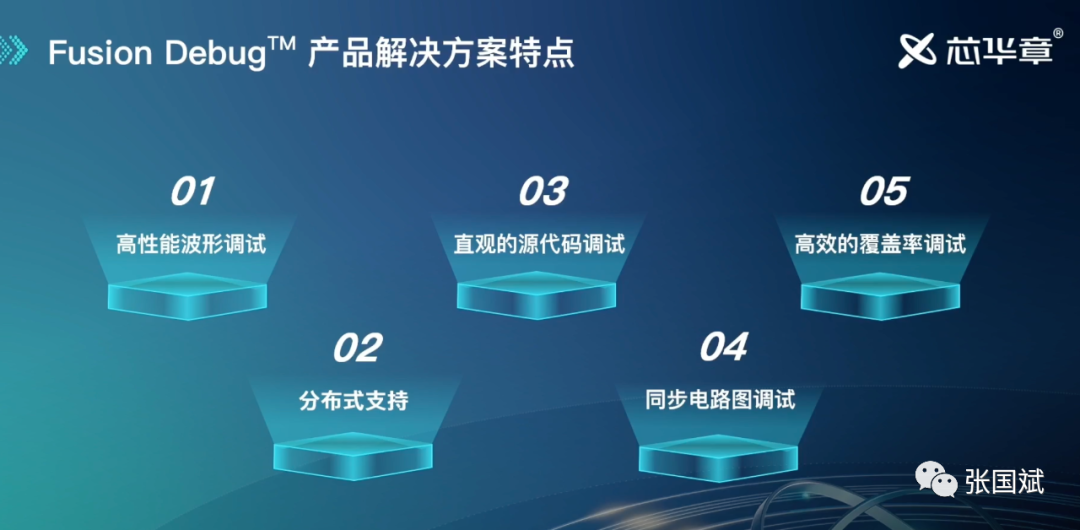 Fusion Debug™ 产品解决方案特点

芯华章®

01
高性能波形调试

03
直观的源代码调试

05
高效的覆盖率调试

02
分布式支持

04
同步电路图调试

张国斌